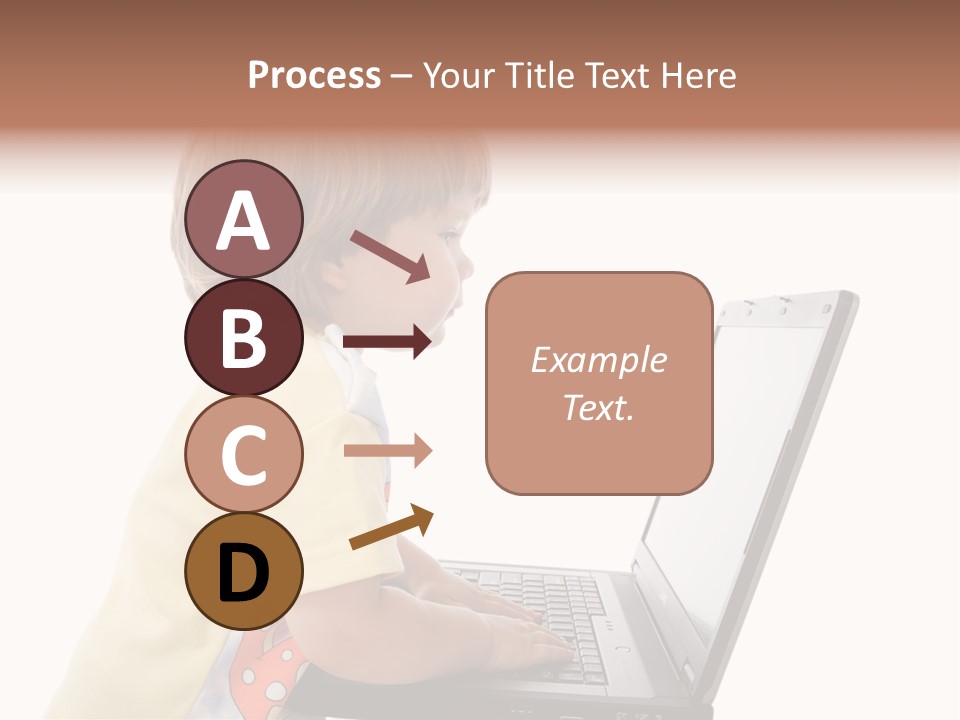 Process – Your Title Text Here

A

B

C

D

Example Text.